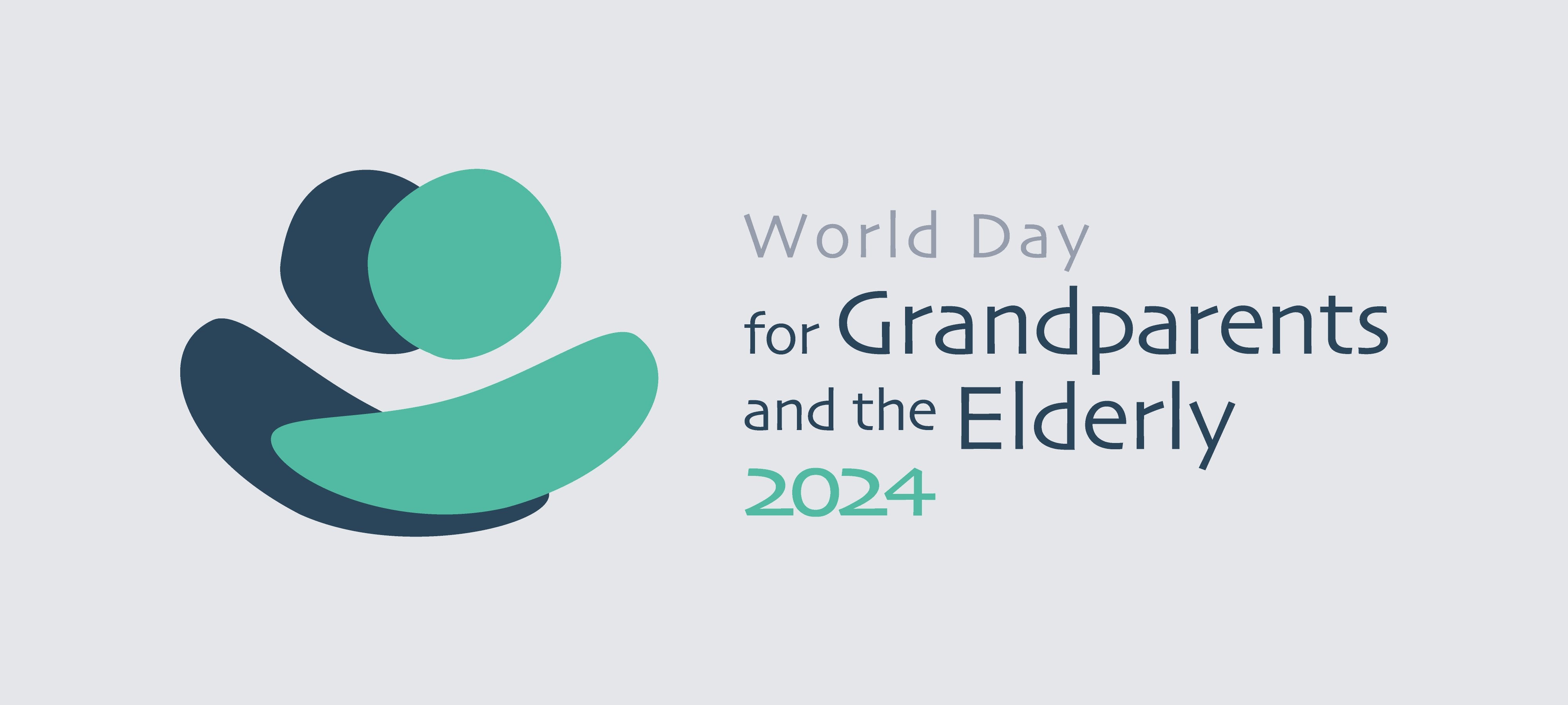 World Day
for Grandparents
and the Elderly
2024